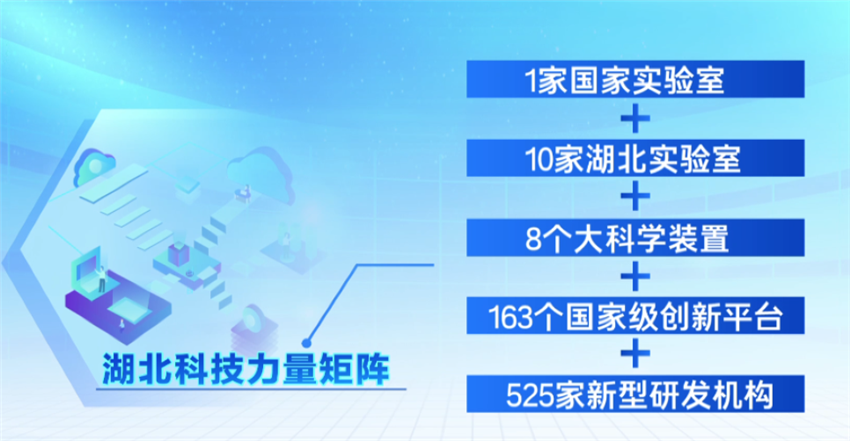 湖北科技力量矩阵

1家国家实验室
+
10家湖北实验室
+
8个大科学装置
+
163个国家级创新平台
+
525家新型研发机构